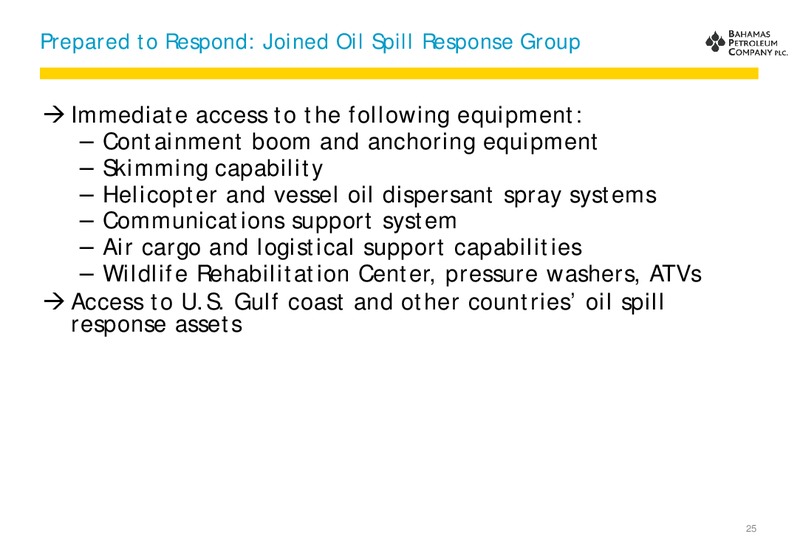 Prepared to Respond: Joined Oil Spill Response Group

BAHAMAS PETROLEUM COMPANY PLC.

→ Immediate access to the following equipment:
– Containment boom and anchoring equipment
– Skimming capability
– Helicopter and vessel oil dispersant spray systems
– Communications support system
– Air cargo and logistical support capabilities
– Wildlife Rehabilitation Center, pressure washers, ATVs
→ Access to U.S. Gulf coast and other countries' oil spill response assets

25